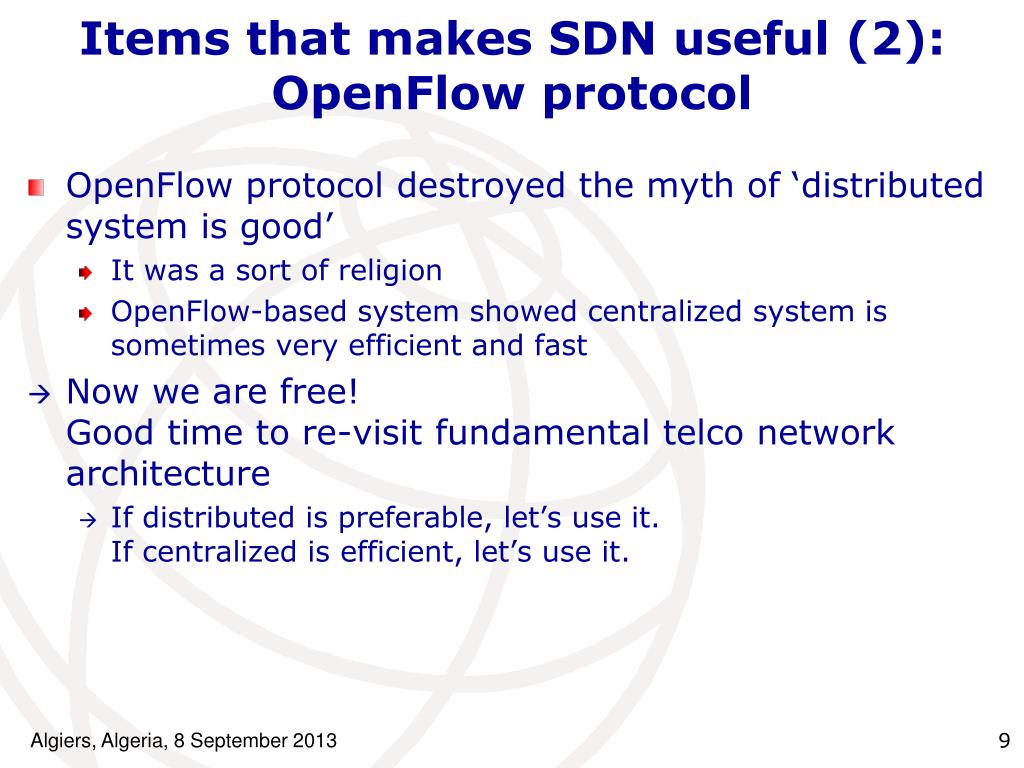 Items that makes SDN useful (2): OpenFlow protocol

OpenFlow protocol destroyed the myth of ‘distributed system is good’

It was a sort of religion

OpenFlow-based system showed centralized system is sometimes very efficient and fast

→ Now we are free!
Good time to re-visit fundamental telco network architecture

→ If distributed is preferable, let’s use it.
If centralized is efficient, let’s use it.

Algiers, Algeria, 8 September 2013

9